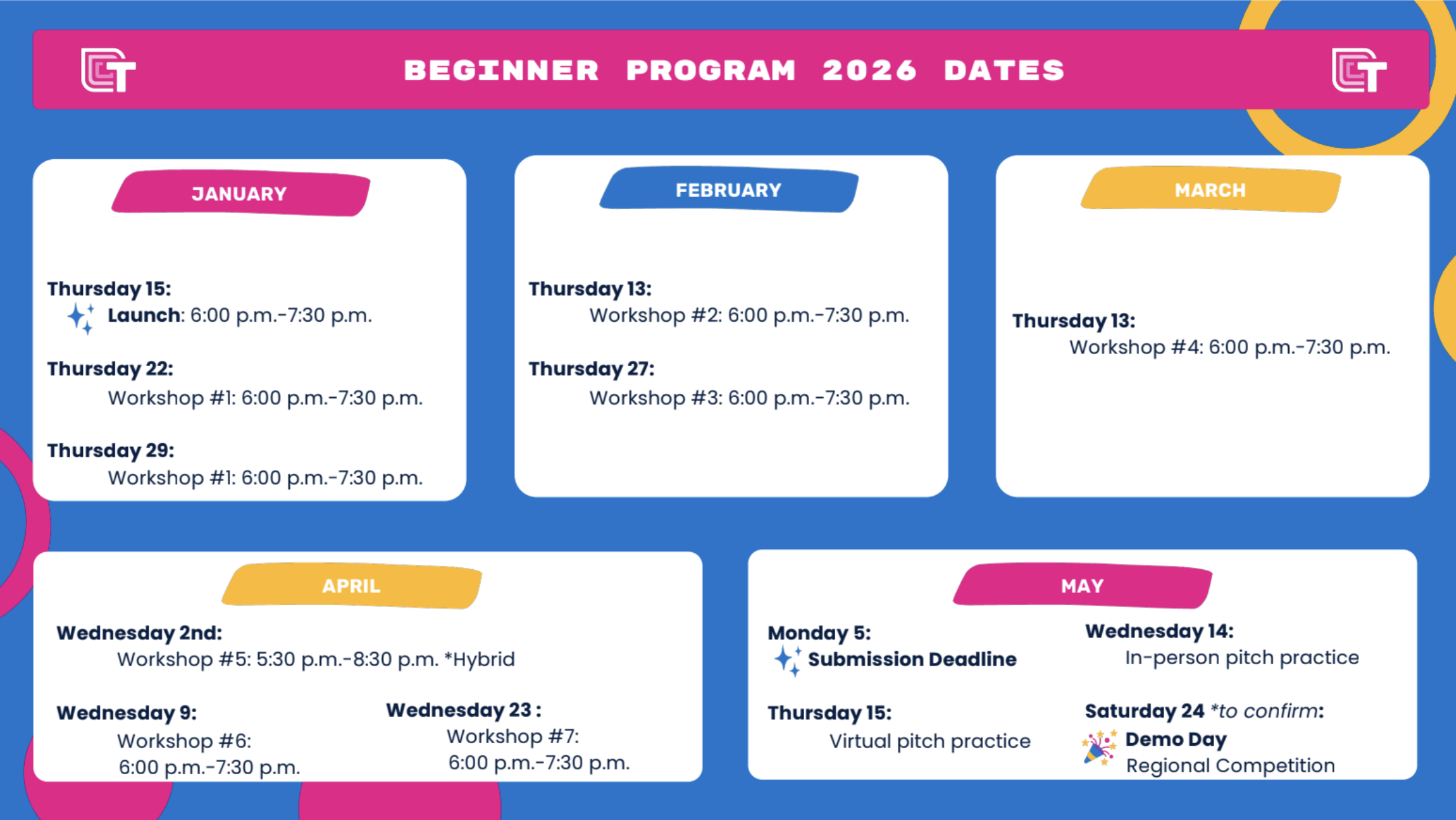 BEGINNER PROGRAM 2026 DATES

JANUARY

Thursday 15:
Launch: 6:00 p.m.-7:30 p.m.

Thursday 22:
Workshop #1: 6:00 p.m.-7:30 p.m.

Thursday 29:
Workshop #1: 6:00 p.m.-7:30 p.m.

FEBRUARY

Thursday 13:
Workshop #2: 6:00 p.m.-7:30 p.m.

Thursday 27:
Workshop #3: 6:00 p.m.-7:30 p.m.

MARCH

Thursday 13:
Workshop #4: 6:00 p.m.-7:30 p.m.

APRIL

Wednesday 2nd:
Workshop #5: 5:30 p.m.-8:30 p.m. *Hybrid

Wednesday 9:
Workshop #6:
6:00 p.m.-7:30 p.m.

Wednesday 23 :
Workshop #7:
6:00 p.m.-7:30 p.m.

MAY

Monday 5:
Submission Deadline

Thursday 15:
Virtual pitch practice

Wednesday 14:
In-person pitch practice

Saturday 24 *to confirm:
Demo Day
Regional Competition